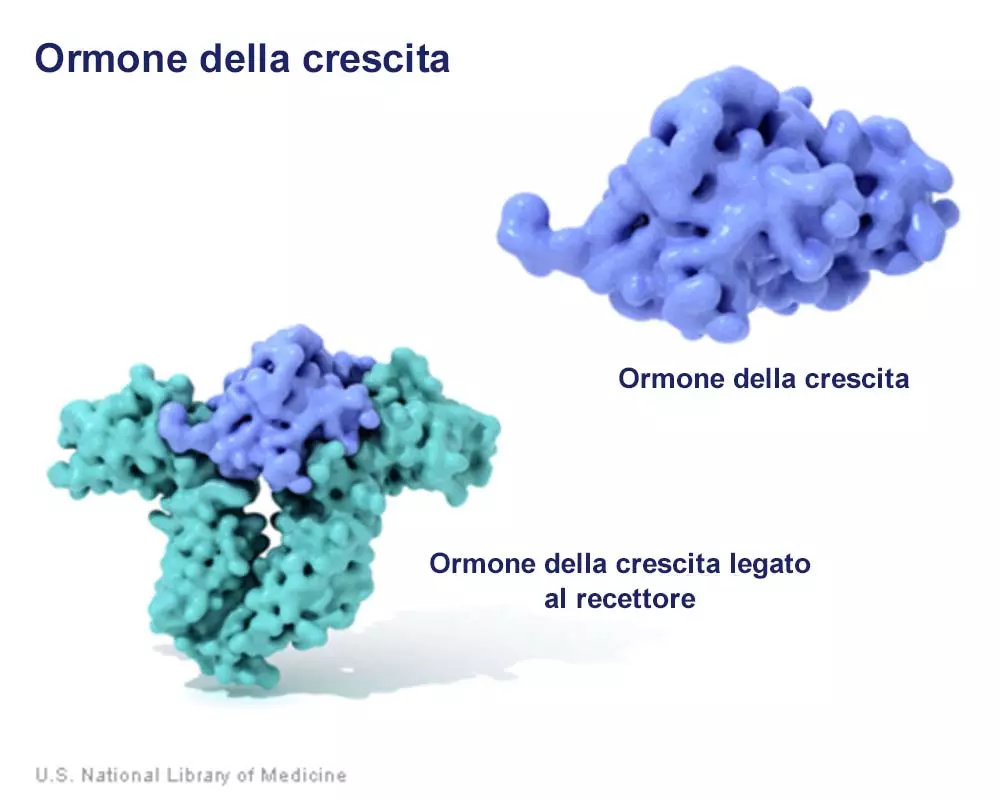 Ormone della crescita

Ormone della crescita

Ormone della crescita legato al recettore

U.S. National Library of Medicine